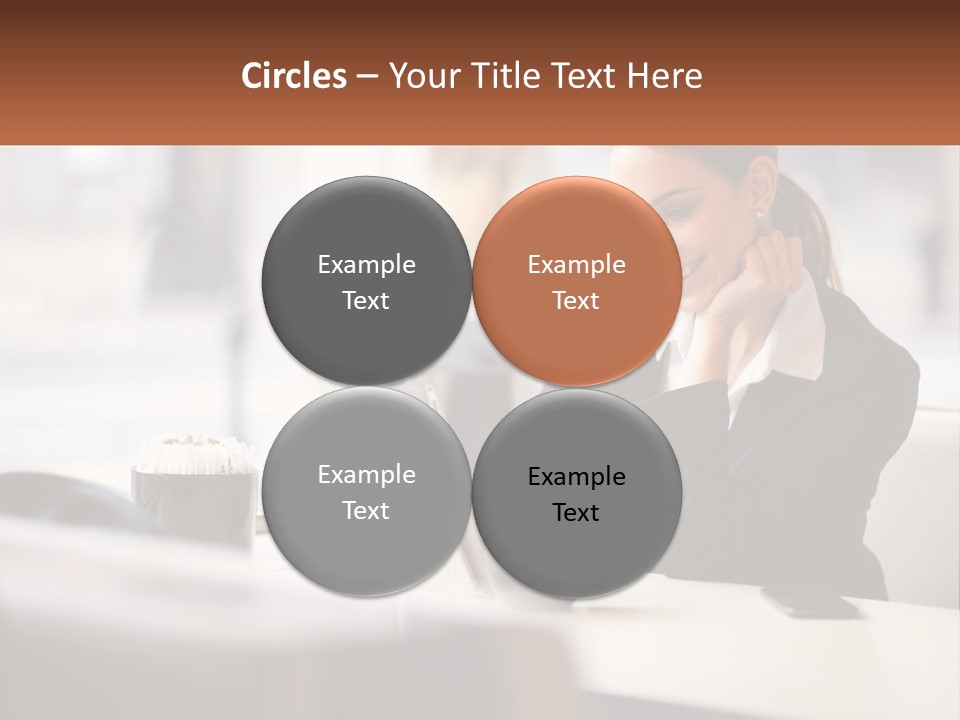 Circles – Your Title Text Here

Example Text

Example Text

Example Text

Example Text